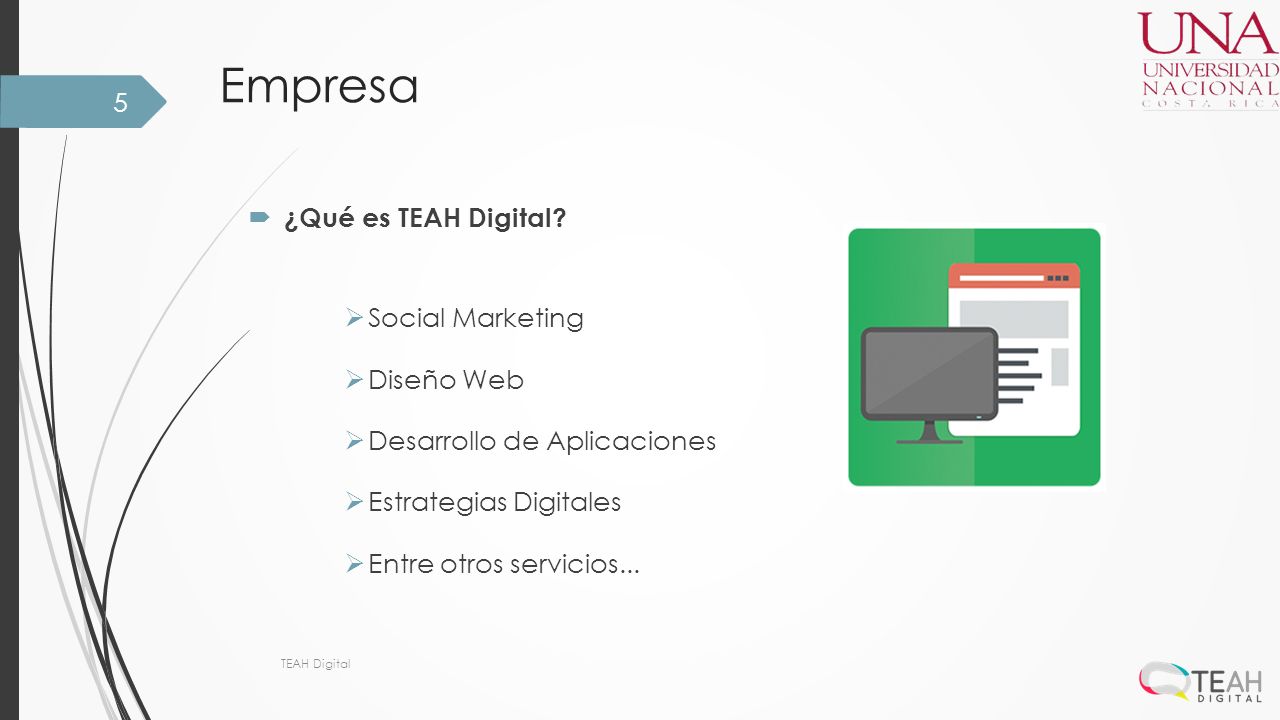 5

Empresa

UNA
UNIVERSIDAD
NACIONAL
COSTA RICA

¿Qué es TEAH Digital?

Social Marketing

Diseño Web

Desarrollo de Aplicaciones

Estrategias Digitales

Entre otros servicios...

TEAH Digital

TEAH
DIGITAL